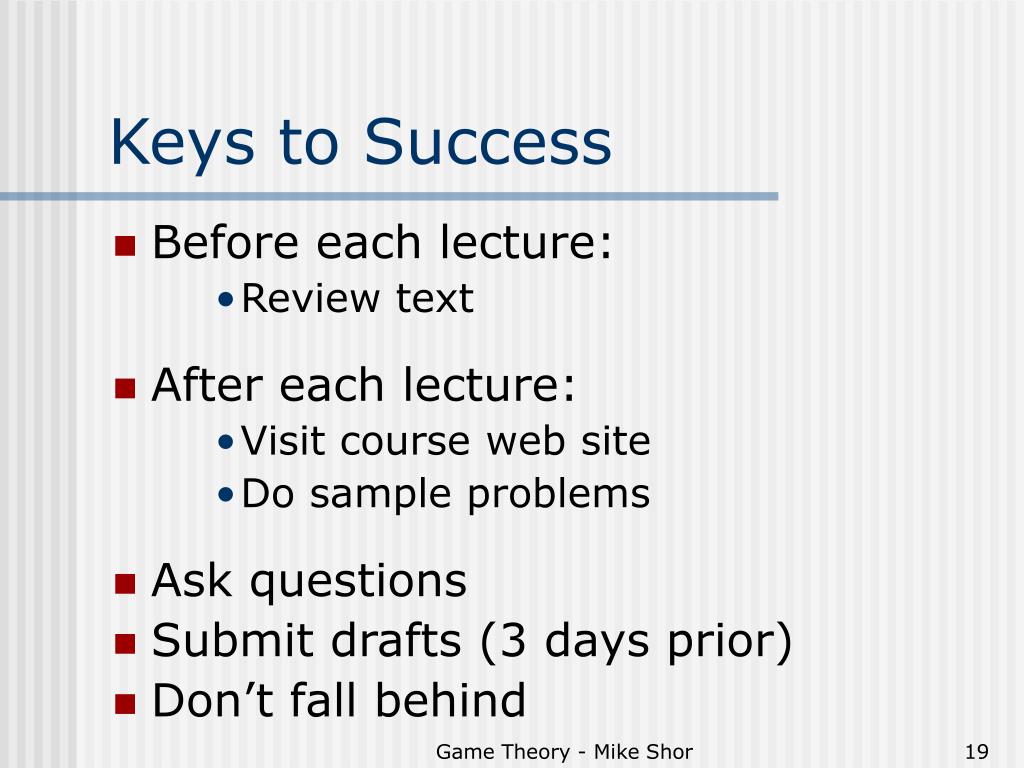 Keys to Success

- Before each lecture:
  - Review text
- After each lecture:
  - Visit course web site
  - Do sample problems
- Ask questions
- Submit drafts (3 days prior)
- Don’t fall behind

Game Theory - Mike Shor

19